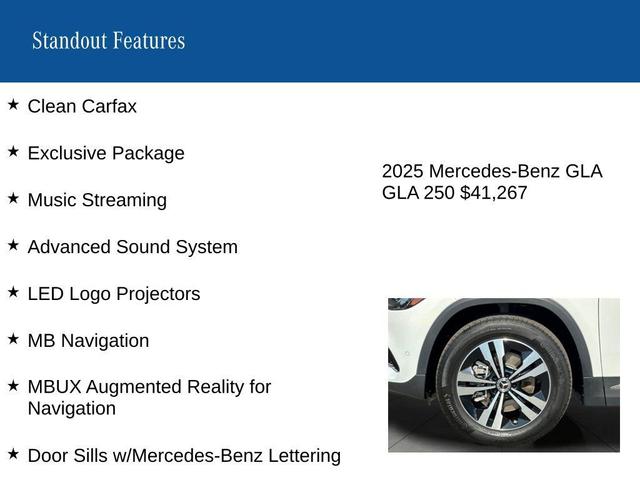 Standout Features

★ Clean Carfax

★ Exclusive Package

★ Music Streaming

★ Advanced Sound System

★ LED Logo Projectors

★ MB Navigation

★ MBUX Augmented Reality for Navigation

★ Door Sills w/Mercedes-Benz Lettering

2025 Mercedes-Benz GLA GLA 250 $41,267